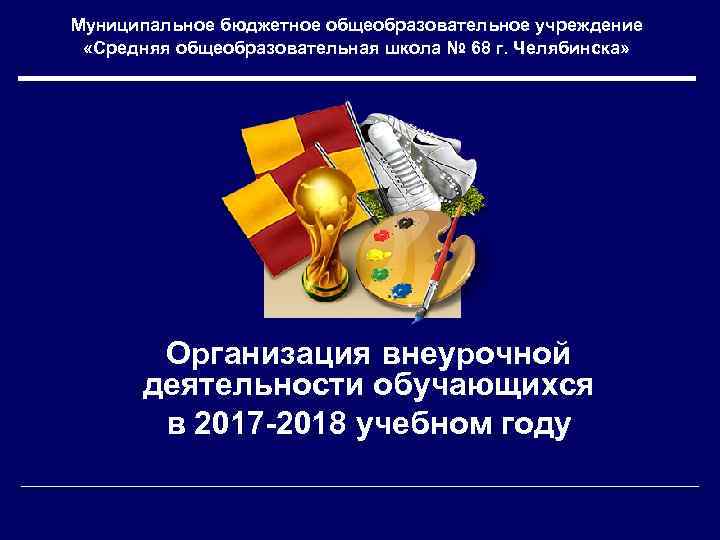 Муниципальное бюджетное общеобразовательное учреждение «Средняя общеобразовательная школа № 68 г. Челябинска»

Организация внеурочной деятельности обучающихся в 2017-2018 учебном году